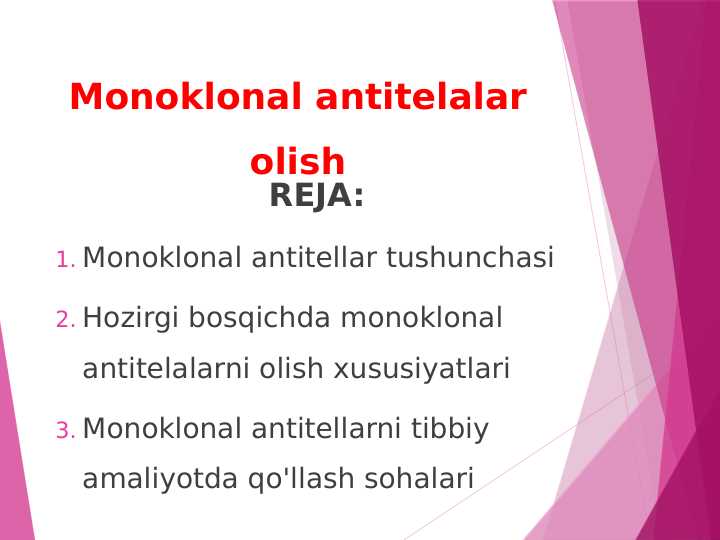 Monoklonal antitelalar olish

REJA:

1. Monoklonal antitellar tushunchasi

2. Hozirgi bosqichda monoklonal antitelalarni olish xususiyatlari

3. Monoklonal antitellarni tibbiy amaliyotda qo'llash sohalari